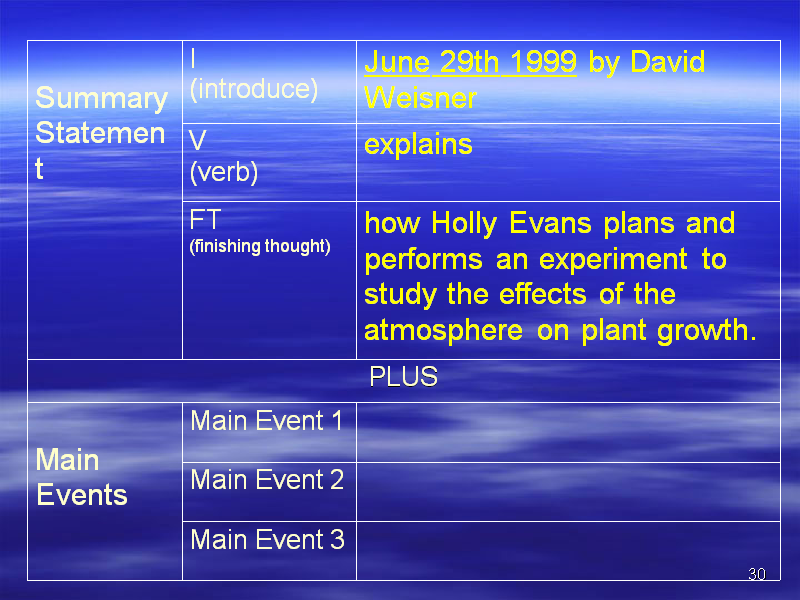 | Summary Statement | I (introduce) | June 29th 1999 by David Weisner |
|---|---|---|
| | V (verb) | explains |
| | FT (finishing thought) | how Holly Evans plans and performs an experiment to study the effects of the atmosphere on plant growth. |
| PLUS | | |
| Main Events | Main Event 1 | |
| | Main Event 2 | |
| | Main Event 3 | |

30